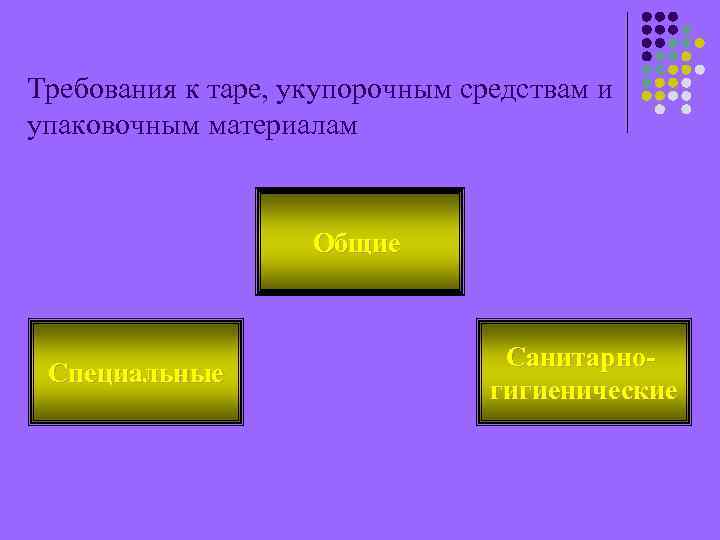 Требования к таре, укупорочным средствам и упаковочным материалам

Общие

Специальные

Санитарно-гигиенические